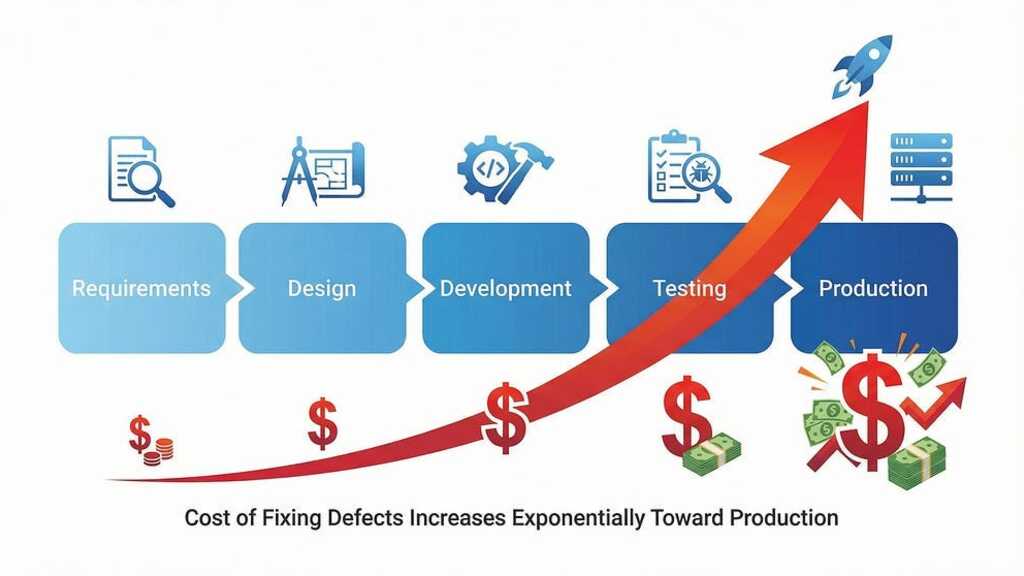 </> 

Requirements

Design

Development

Testing

Production

$

$

$

$

$

Cost of Fixing Defects Increases Exponentially Toward Production